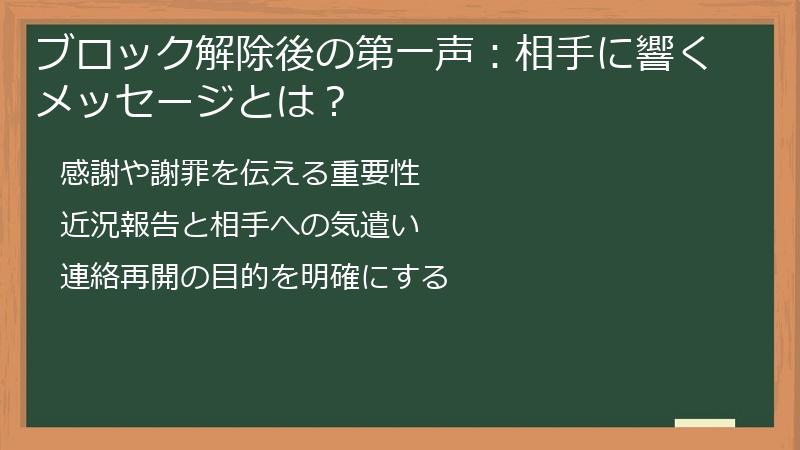 ブロック解除後の第一声：相手に響くメッセージとは？

感謝や謝罪を伝える重要性

近況報告と相手への気遣い

連絡再開の目的を明確にする